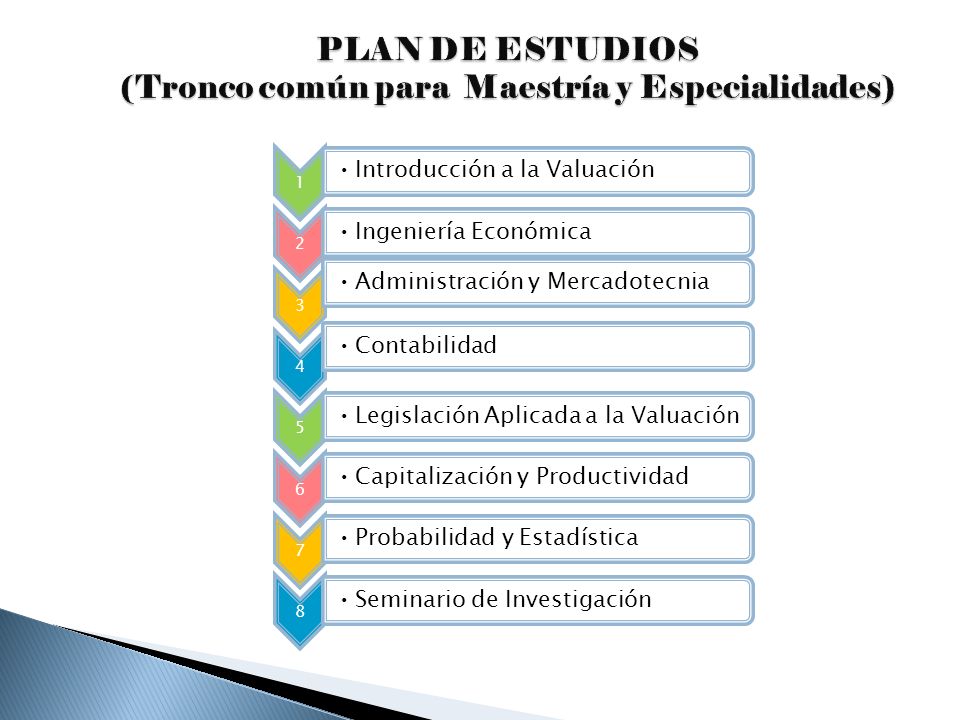 PLAN DE ESTUDIOS
(Tronco común para Maestría y Especialidades)

1
• Introducción a la Valuación

2
• Ingeniería Económica

3
• Administración y Mercadotecnia

4
• Contabilidad

5
• Legislación Aplicada a la Valuación

6
• Capitalización y Productividad

7
• Probabilidad y Estadística

8
• Seminario de Investigación